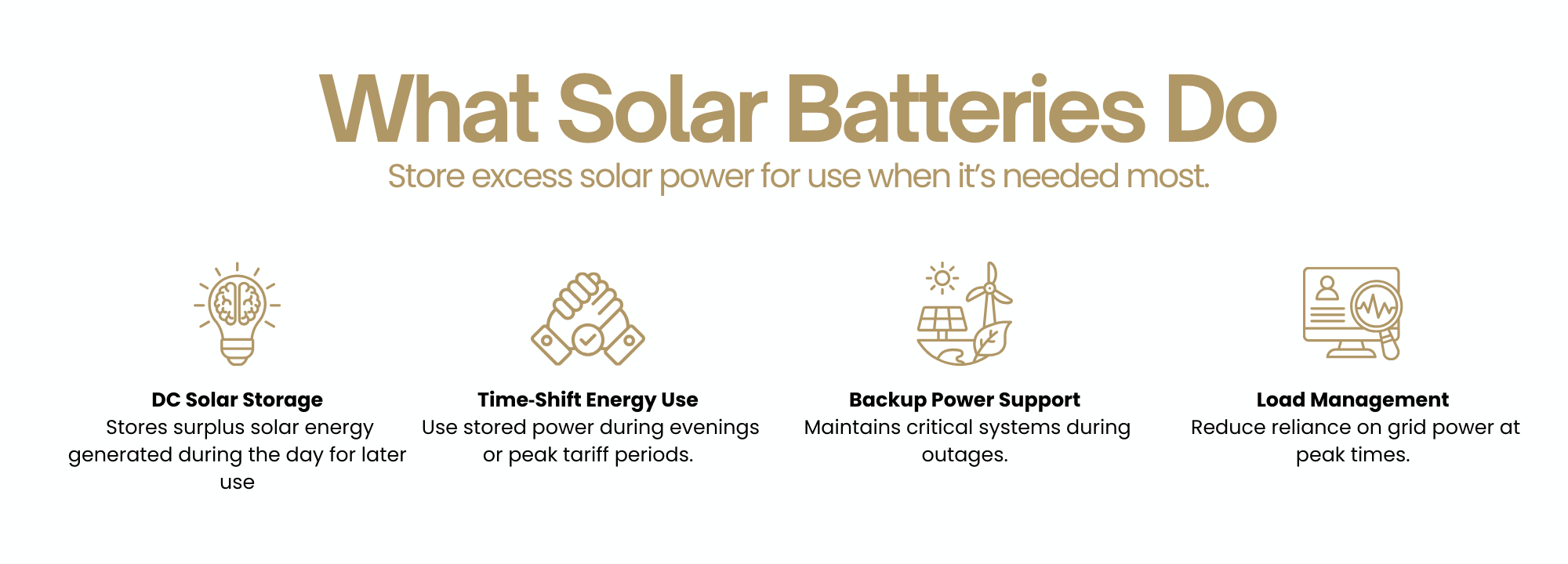 What Solar Batteries Do

Store excess solar power for use when it's needed most.

DC Solar Storage

Stores surplus solar energy generated during the day for later use

Time-Shift Energy Use

Use stored power during evenings or peak tariff periods.

Backup Power Support

Maintains critical systems during outages.

Load Management

Reduce reliance on grid power at peak times.